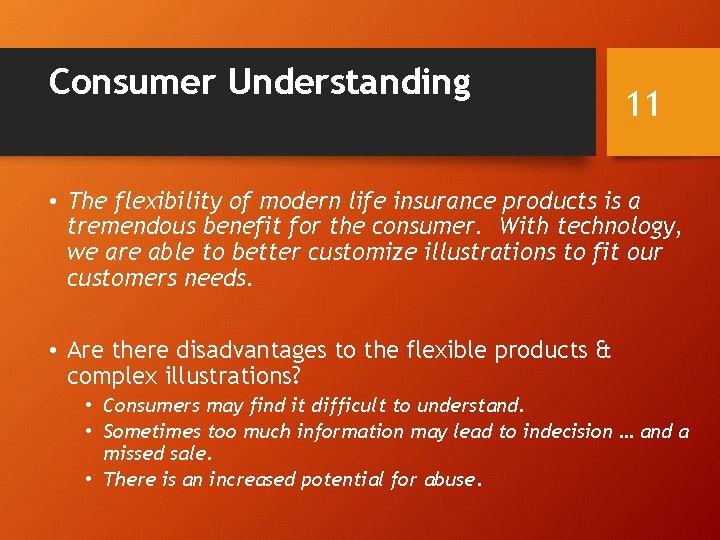 Consumer Understanding

11

• The flexibility of modern life insurance products is a tremendous benefit for the consumer.  With technology, we are able to better customize illustrations to fit our customers needs.

• Are there disadvantages to the flexible products & complex illustrations?
  • Consumers may find it difficult to understand.
  • Sometimes too much information may lead to indecision … and a missed sale.
  • There is an increased potential for abuse.